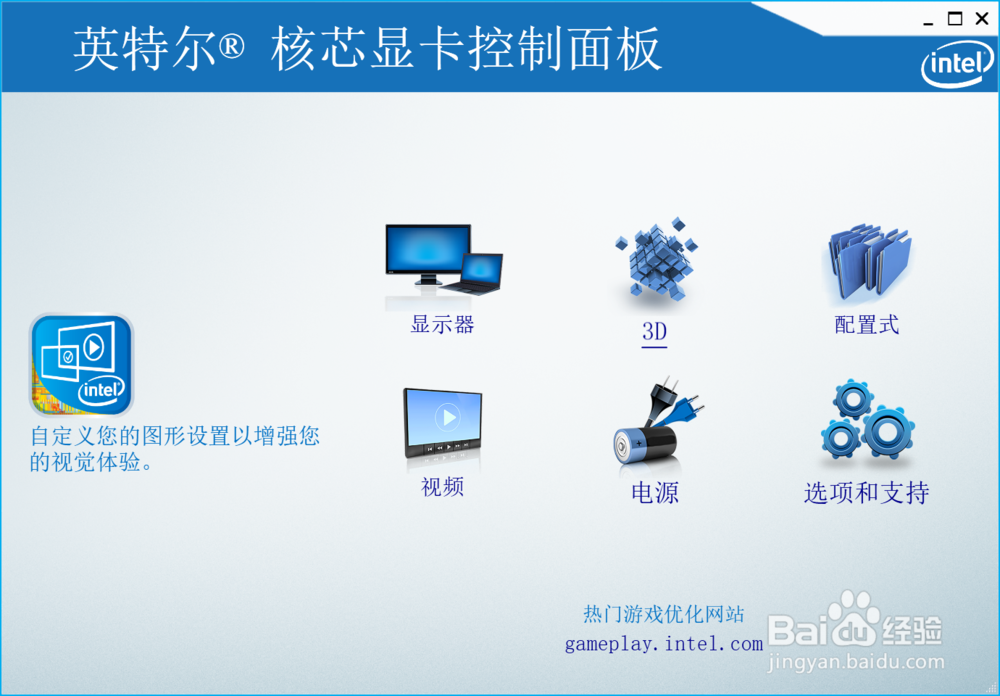 英特尔® 核芯显卡控制面板

intel

intel

自定义您的图形设置以增强您的视觉体验。

显示器

3D

配置式

视频

电源

选项和支持

热门游戏优化网站
gameplay.intel.com

Baidu经验
jingyan.baidu.com